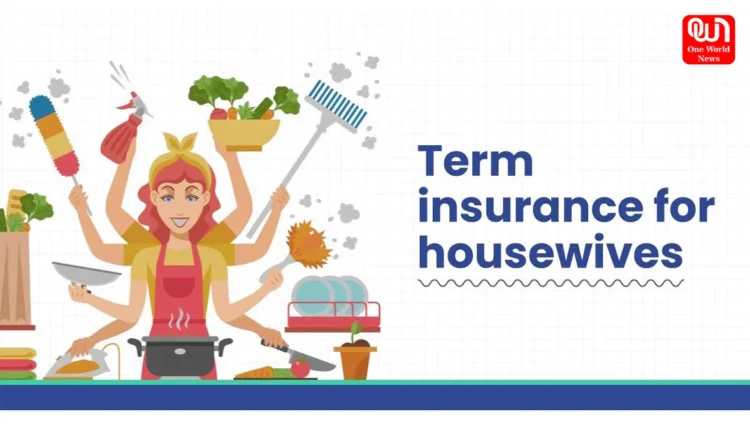 One World News

Term insurance for housewives